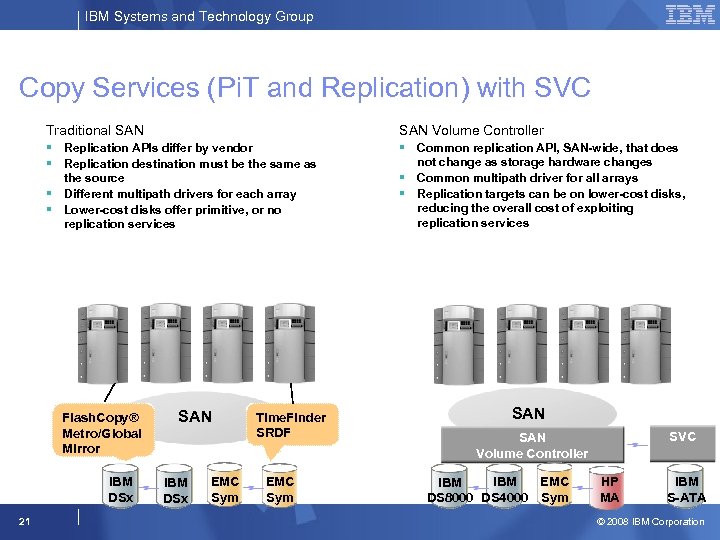 IBM Systems and Technology Group

IBM

Copy Services (PiT and Replication) with SVC

Traditional SAN

- Replication APIs differ by vendor
- Replication destination must be the same as the source
- Different multipath drivers for each array
- Lower-cost disks offer primitive, or no replication services

SAN Volume Controller

- Common replication API, SAN-wide, that does not change as storage hardware changes
- Common multipath driver for all arrays
- Replication targets can be on lower-cost disks, reducing the overall cost of exploiting replication services

FlashCopy® Metro/Global Mirror

SAN

TimeFinder SRDF

IBM DSx

IBM DSx

EMC Sym

EMC Sym

SAN

SAN Volume Controller

SVC

IBM DS8000

IBM DS4000

EMC Sym

HP MA

IBM S-ATA

21

© 2008 IBM Corporation